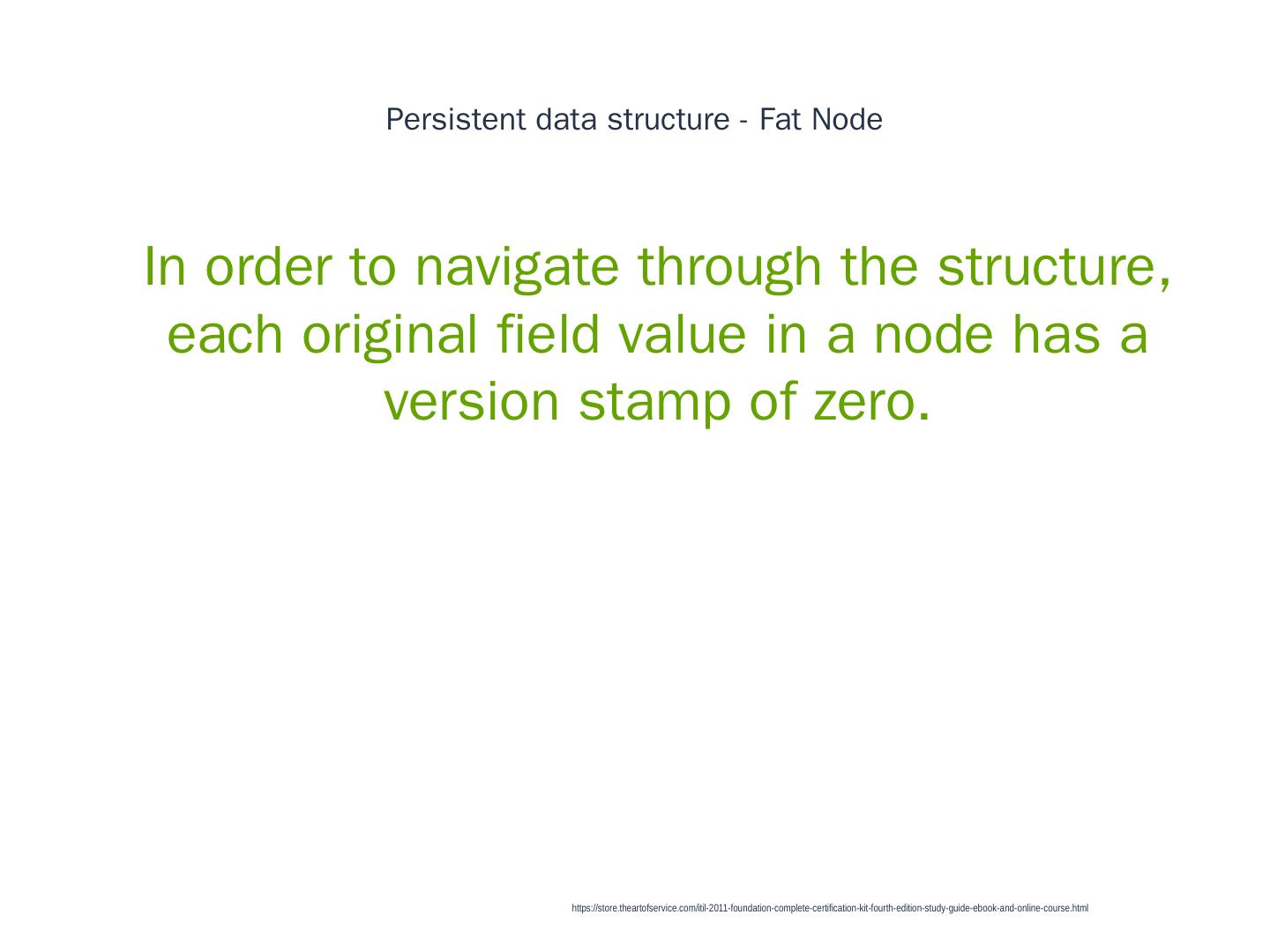 Persistent data structure - Fat Node

In order to navigate through the structure, each original field value in a node has a version stamp of zero.

https://store.theartofservice.com/itil-2011-foundation-complete-certification-kit-fourth-edition-study-guide-ebook-and-online-course.html